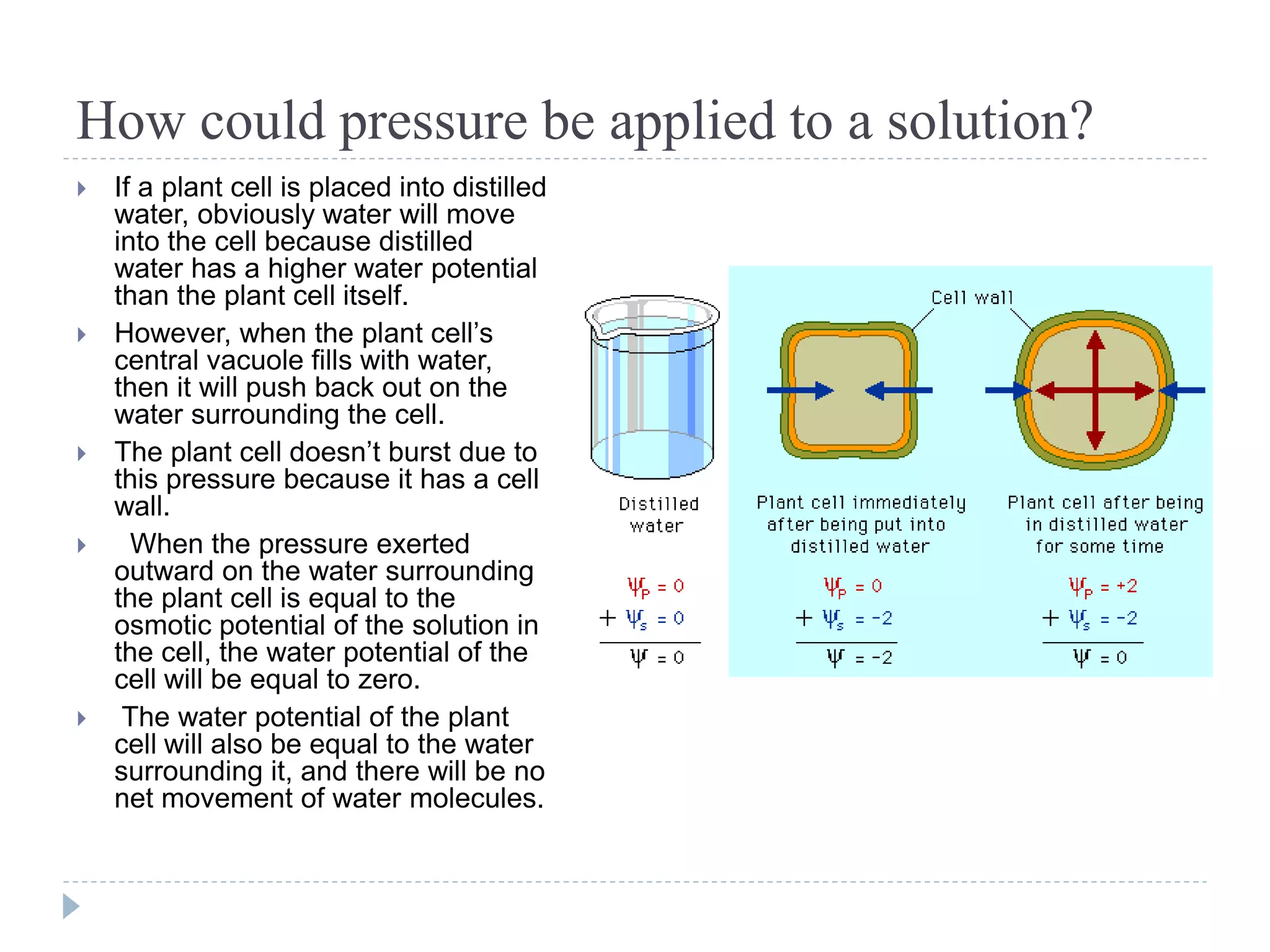 How could pressure be applied to a solution?

If a plant cell is placed into distilled water, obviously water will move into the cell because distilled water has a higher water potential than the plant cell itself.

However, when the plant cell's central vacuole fills with water, then it will push back out on the water surrounding the cell.

The plant cell doesn't burst due to this pressure because it has a cell wall.

When the pressure exerted outward on the water surrounding the plant cell is equal to the osmotic potential of the solution in the cell, the water potential of the cell will be equal to zero.

The water potential of the plant cell will also be equal to the water surrounding it, and there will be no net movement of water molecules.

Cell wall

Distilled water

$\Psi_P = 0$
$+ \Psi_s = 0$
$\Psi = 0$

Plant cell immediately after being put into distilled water

$\Psi_P = 0$
$+ \Psi_s = -2$
$\Psi = -2$

Plant cell after being in distilled water for some time

$\Psi_P = +2$
$+ \Psi_s = -2$
$\Psi = 0$